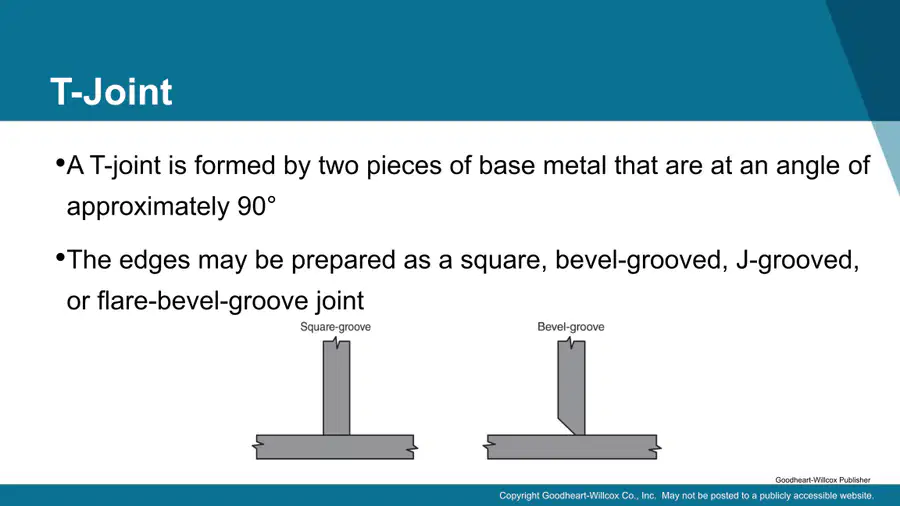 T-Joint

•A T-joint is formed by two pieces of base metal that are at an angle of approximately 90°

•The edges may be prepared as a square, bevel-grooved, J-grooved, or flare-bevel-groove joint

Square-groove

Bevel-groove

Goodheart-Willcox Publisher

Copyright Goodheart-Willcox Co., Inc. May not be posted to a publicly accessible website.